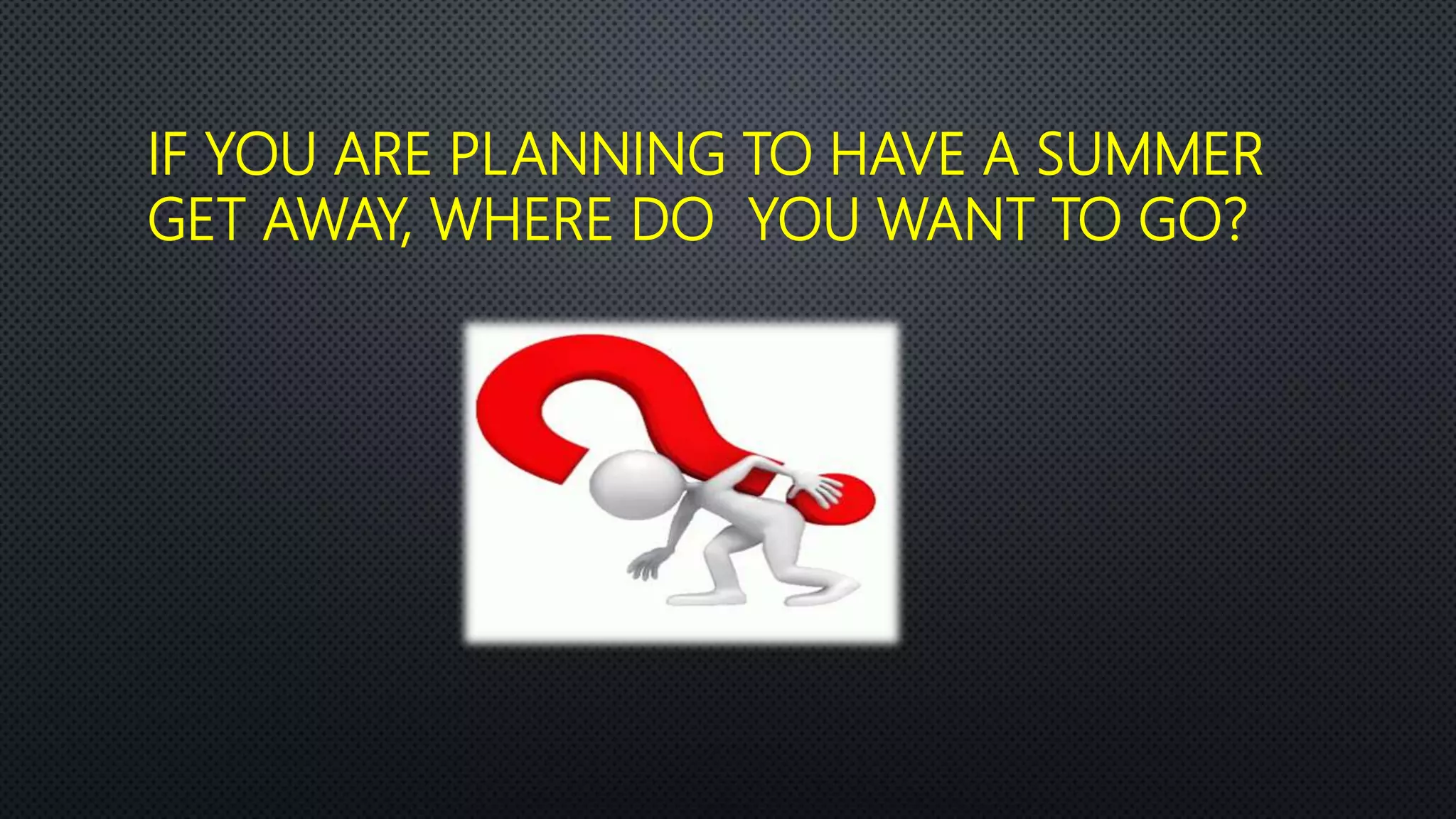 IF YOU ARE PLANNING TO HAVE A SUMMER GET AWAY, WHERE DO YOU WANT TO GO?